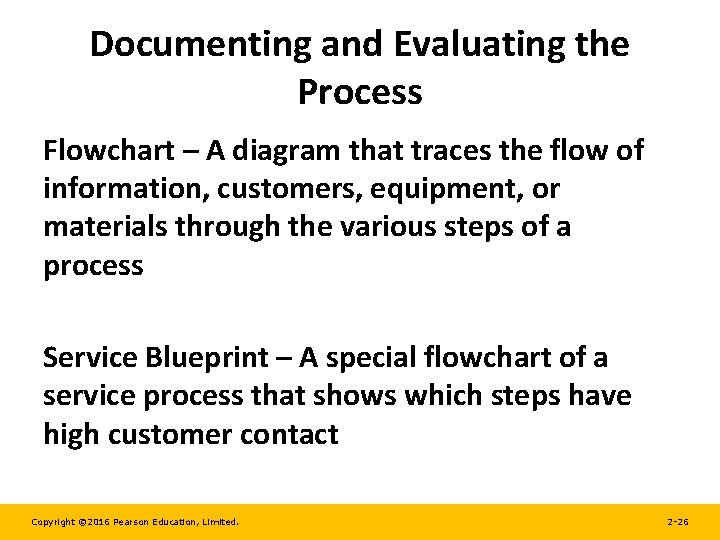 Documenting and Evaluating the Process

Flowchart – A diagram that traces the flow of information, customers, equipment, or materials through the various steps of a process

Service Blueprint – A special flowchart of a service process that shows which steps have high customer contact

Copyright ©2016 Pearson Education, Limited.

2-26